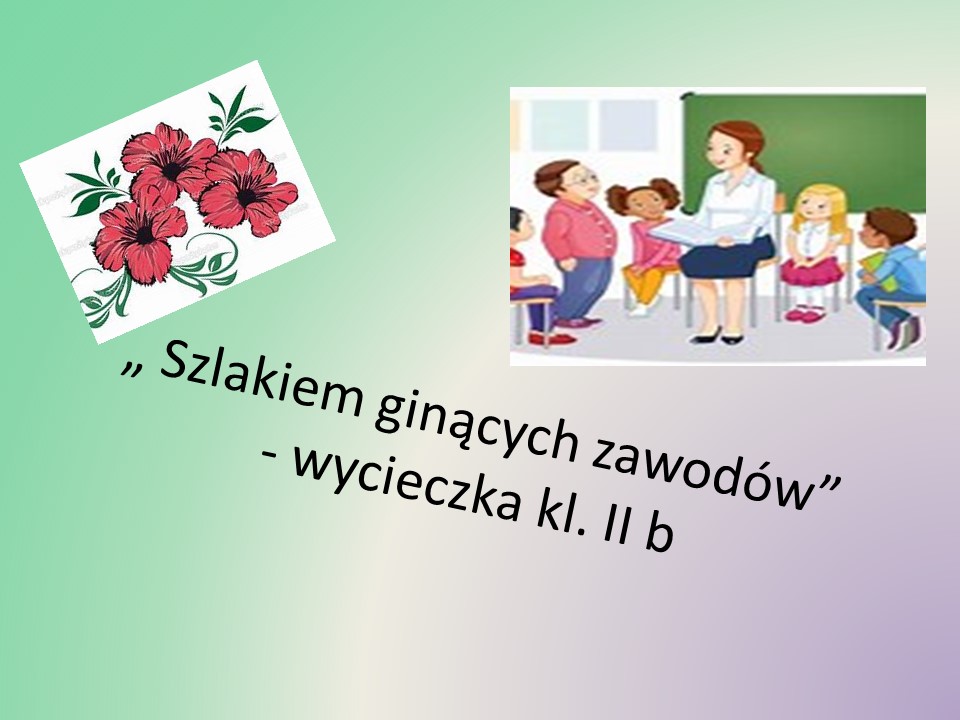 „ Szlakiem ginących zawodów”
- wycieczka kl. II b